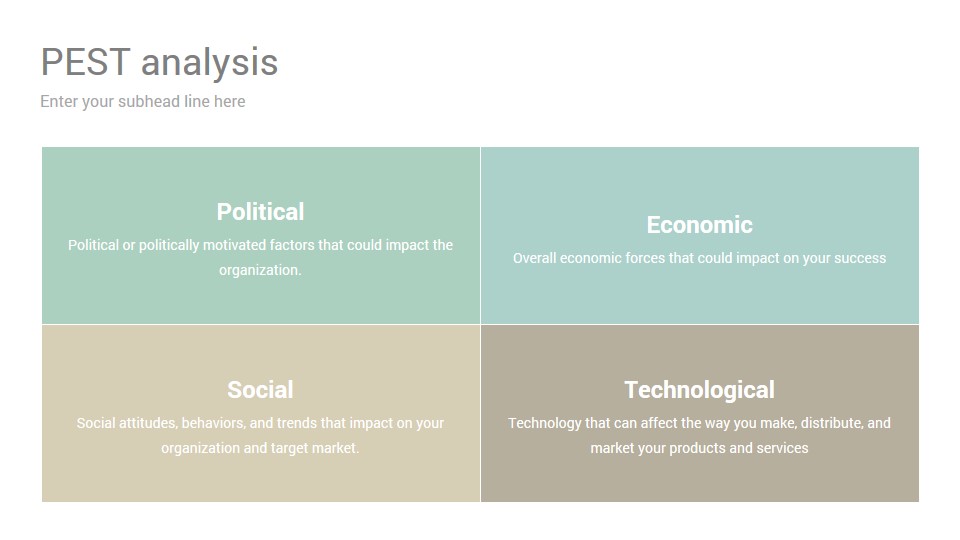 PEST analysis

Enter your subhead line here

Political

Political or politically motivated factors that could impact the organization.

Economic

Overall economic forces that could impact on your success

Social

Social attitudes, behaviors, and trends that impact on your organization and target market.

Technological

Technology that can affect the way you make, distribute, and market your products and services